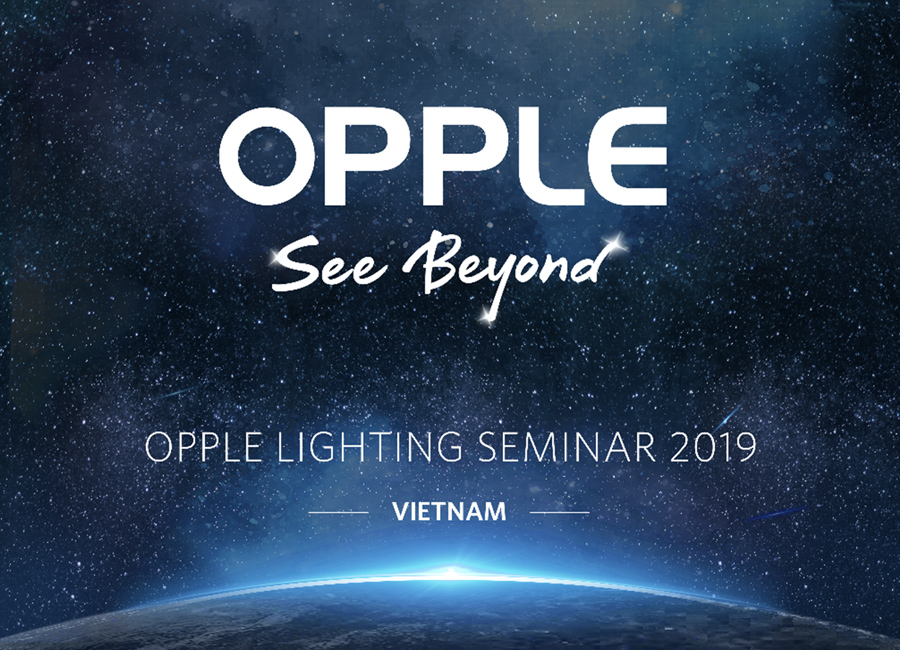 OPPLE

See Beyond

OPPLE LIGHTING SEMINAR 2019

VIETNAM